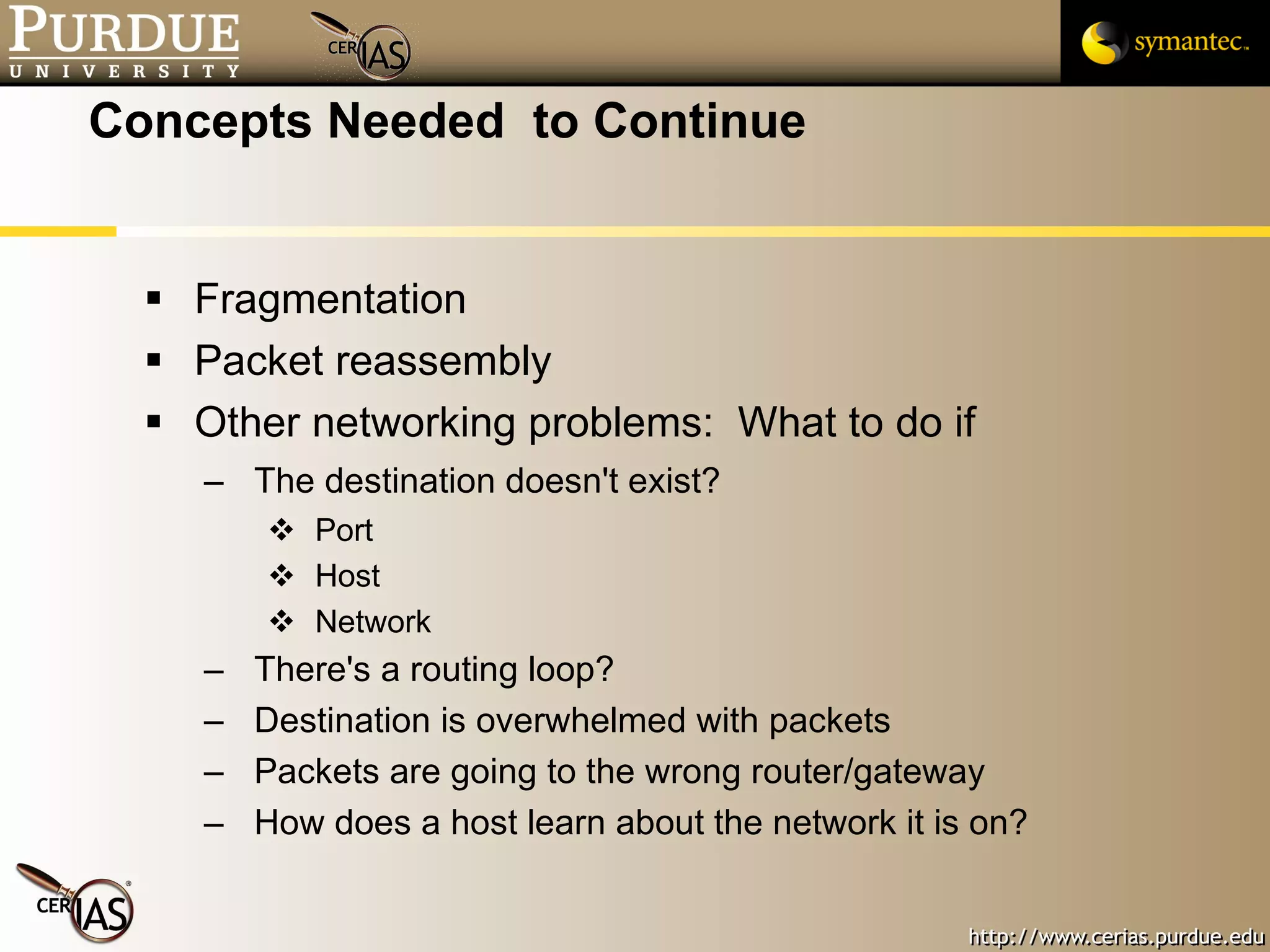 PURDUE
UNIVERSITY

CERIAS

symantec.

Concepts Needed  to Continue

▪ Fragmentation
▪ Packet reassembly
▪ Other networking problems:  What to do if
– The destination doesn't exist?
❖ Port
❖ Host
❖ Network
– There's a routing loop?
– Destination is overwhelmed with packets
– Packets are going to the wrong router/gateway
– How does a host learn about the network it is on?

CERIAS

http://www.cerias.purdue.edu